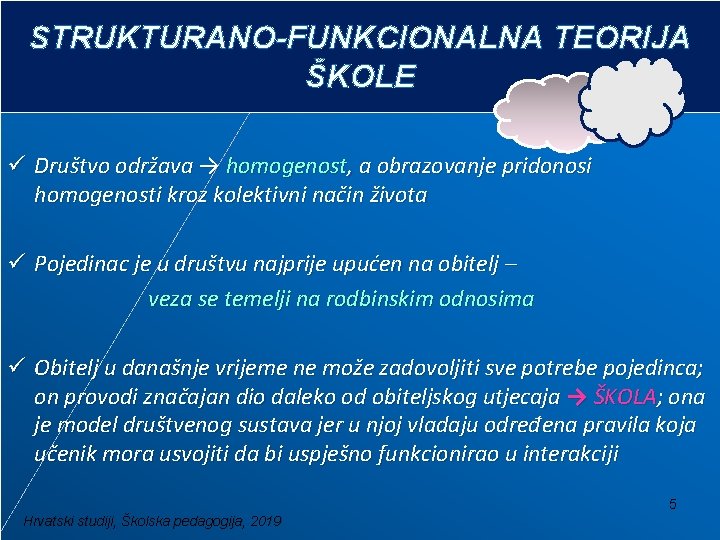 STRUKTURANO-FUNKCIONALNA TEORIJA ŠKOLE

✓ Društvo održava → homogenost, a obrazovanje pridonosi homogenosti kroz kolektivni način života

✓ Pojedinac je u društvu najprije upućen na obitelj – veza se temelji na rodbinskim odnosima

✓ Obitelj u današnje vrijeme ne može zadovoljiti sve potrebe pojedinca; on provodi značajan dio daleko od obiteljskog utjecaja → ŠKOLA; ona je model društvenog sustava jer u njoj vladaju određena pravila koja učenik mora usvojiti da bi uspješno funkcionirao u interakciji

5

Hrvatski studiji, Školska pedagogija, 2019